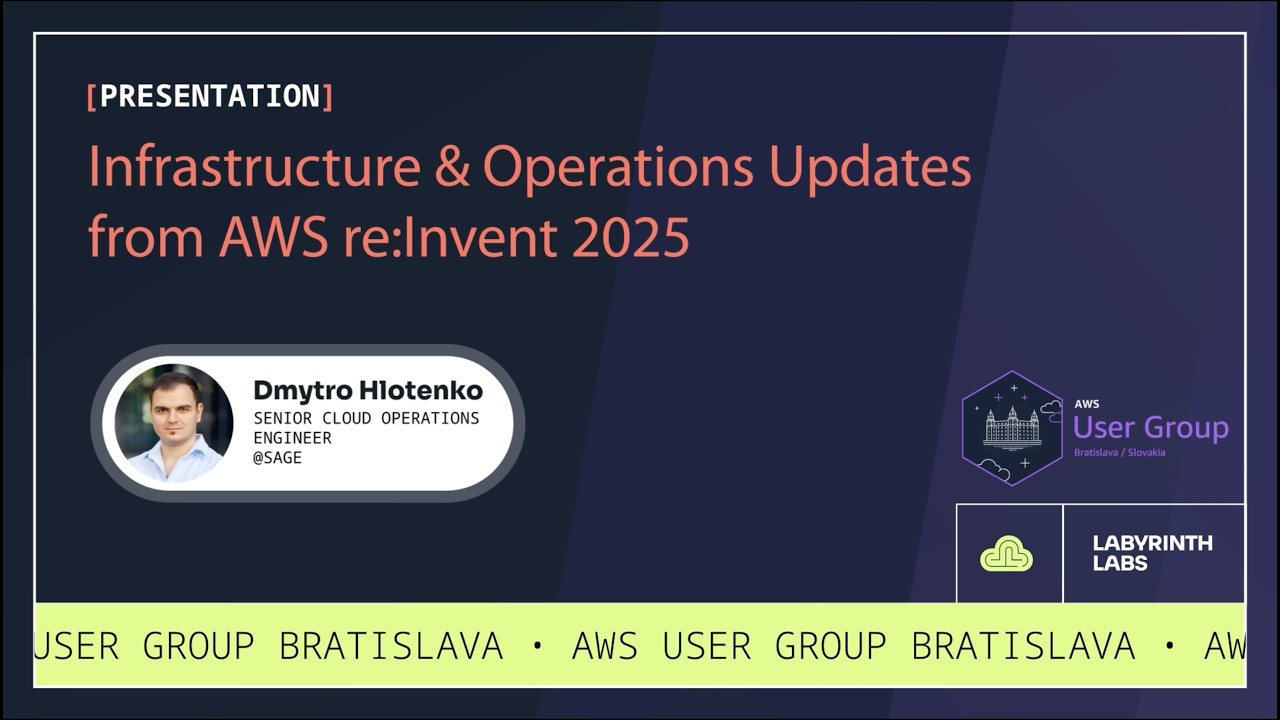 [PRESENTATION]

Infrastructure & Operations Updates from AWS re:Invent 2025

Dmytro Hlotenko
SENIOR CLOUD OPERATIONS ENGINEER
@SAGE

AWS
User Group
Bratislava / Slovakia

LABYRINTH LABS

USER GROUP BRATISLAVA • AWS USER GROUP BRATISLAVA • AW